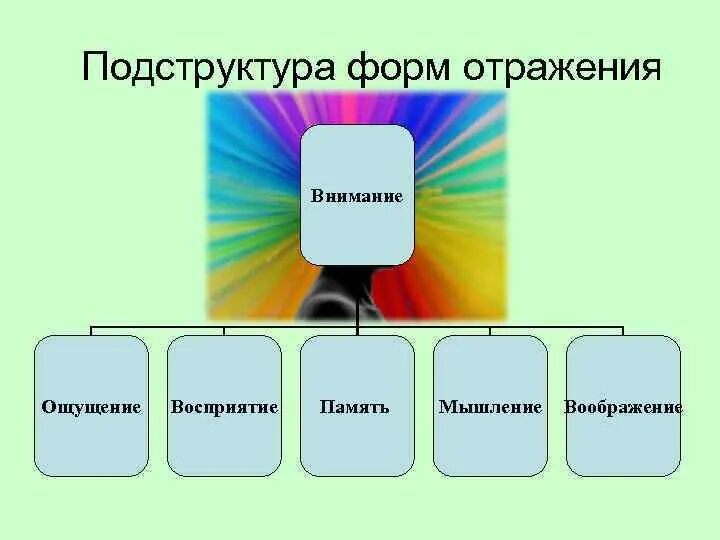 Подструктура форм отражения

Внимание

Ощущение

Восприятие

Память

Мышление

Воображение